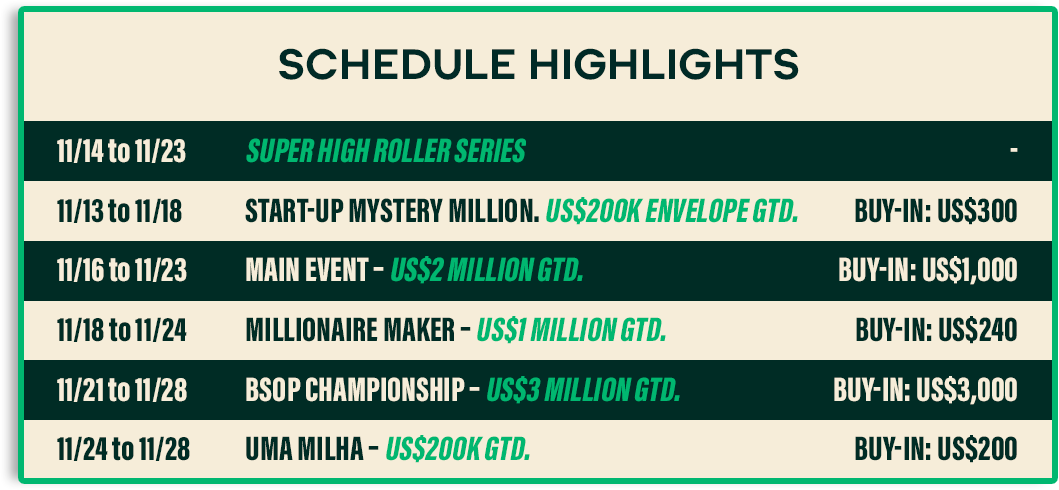 SCHEDULE HIGHLIGHTS

| 11/14 to 11/23 | SUPER HIGH ROLLER SERIES | - |
|---|---|---|
| 11/13 to 11/18 | START-UP MYSTERY MILLION. US$200K ENVELOPE GTD. | BUY-IN: US$300 |
| 11/16 to 11/23 | MAIN EVENT - US$2 MILLION GTD. | BUY-IN: US$1,000 |
| 11/18 to 11/24 | MILLIONAIRE MAKER - US$1 MILLION GTD. | BUY-IN: US$240 |
| 11/21 to 11/28 | BSOP CHAMPIONSHIP - US$3 MILLION GTD. | BUY-IN: US$3,000 |
| 11/24 to 11/28 | UMA MILHA - US$200K GTD. | BUY-IN: US$200 |